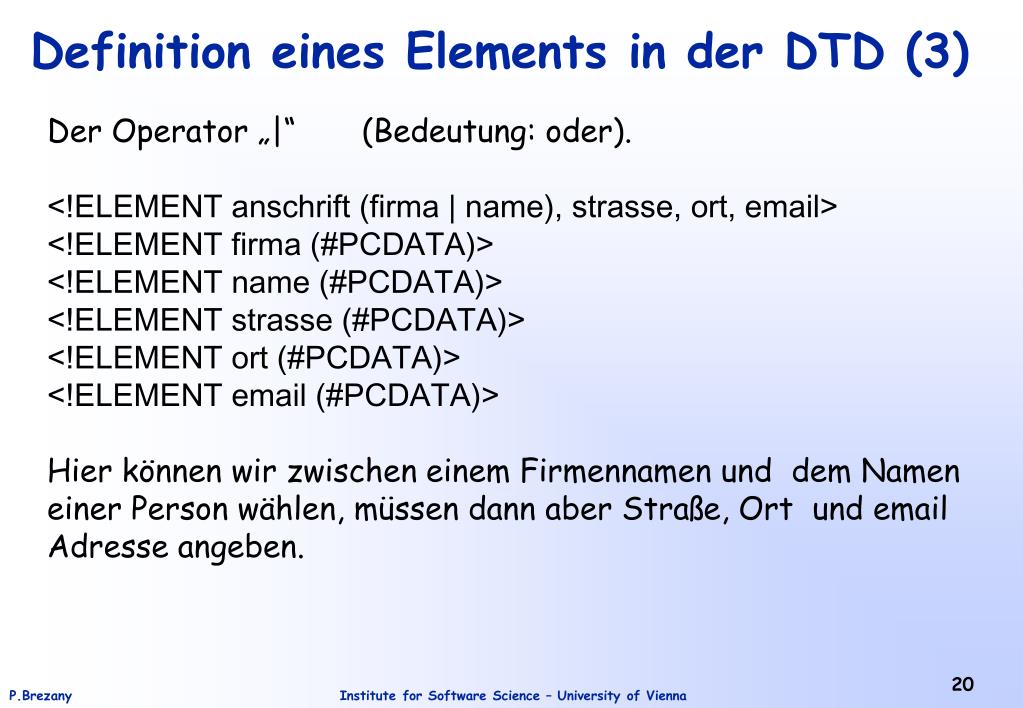 Definition eines Elements in der DTD (3)

Der Operator „|“ (Bedeutung: oder).

<!ELEMENT anschrift (firma | name), strasse, ort, email>
<!ELEMENT firma (#PCDATA)>
<!ELEMENT name (#PCDATA)>
<!ELEMENT strasse (#PCDATA)>
<!ELEMENT ort (#PCDATA)>
<!ELEMENT email (#PCDATA)>

Hier können wir zwischen einem Firmennamen und dem Namen einer Person wählen, müssen dann aber Straße, Ort und email Adresse angeben.

P.Brezany Institute for Software Science – University of Vienna 20